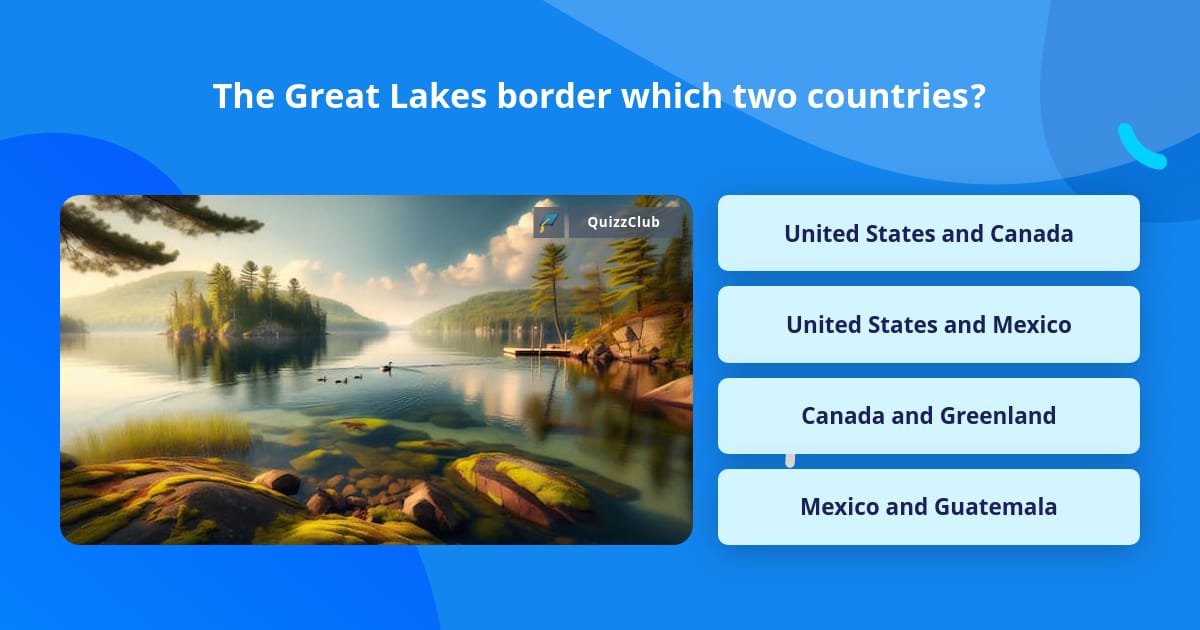 The Great Lakes border which two countries?

QuizzClub

United States and Canada

United States and Mexico

Canada and Greenland

Mexico and Guatemala